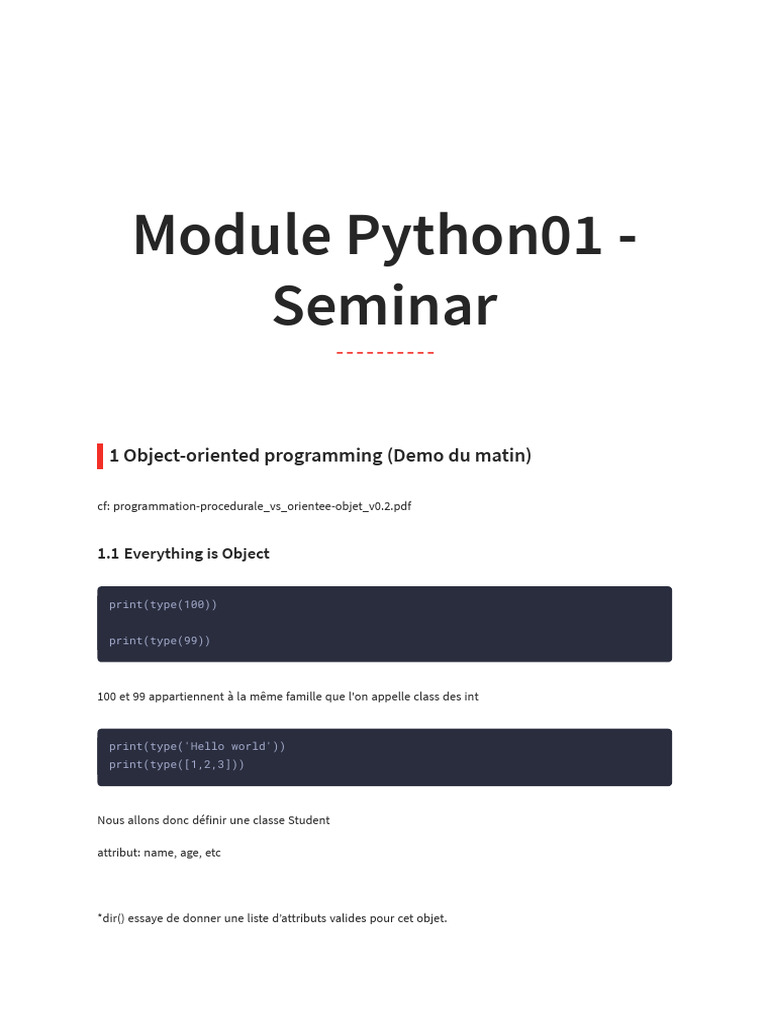 Module Python01 - Seminar

1 Object-oriented programming (Demo du matin)

cf: programmation-procedurale_vs_orientee-objet_v0.2.pdf

1.1 Everything is Object

print(type(100))

print(type(99))

100 et 99 appartiennent à la même famille que l'on appelle class des int

print(type('Hello world'))
print(type([1,2,3]))

Nous allons donc définir une classe Student

attribut: name, age, etc

*dir() essaye de donner une liste d'attributs valides pour cet objet.